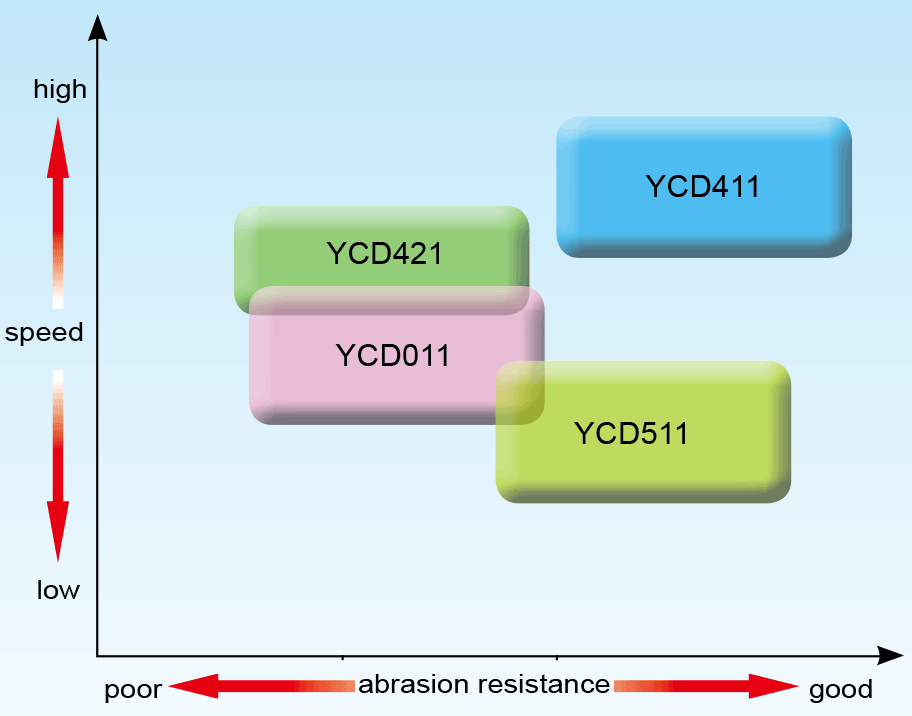 high

speed

low

YCD411

YCD421

YCD011

YCD511

poor abrasion resistance good